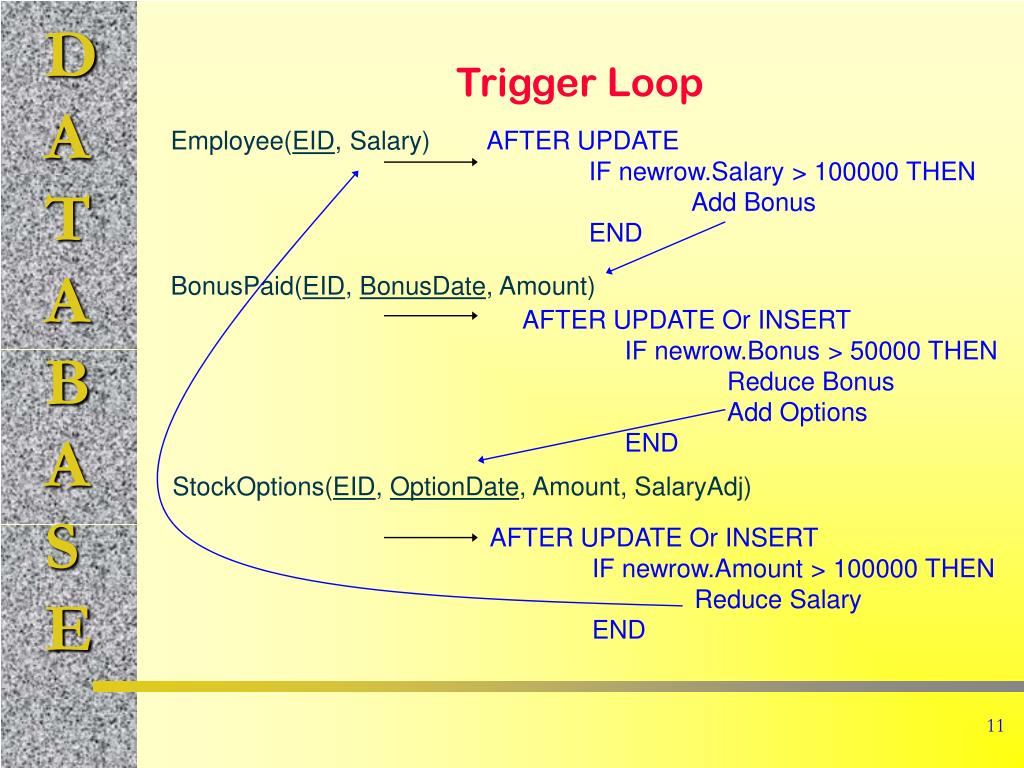 D
A
T
A
B
A
S
E

Trigger Loop

Employee(EID, Salary) AFTER UPDATE
IF newrow.Salary > 100000 THEN
Add Bonus
END

BonusPaid(EID, BonusDate, Amount)
AFTER UPDATE Or INSERT
IF newrow.Bonus > 50000 THEN
Reduce Bonus
Add Options
END

StockOptions(EID, OptionDate, Amount, SalaryAdj)
AFTER UPDATE Or INSERT
IF newrow.Amount > 100000 THEN
Reduce Salary
END

11